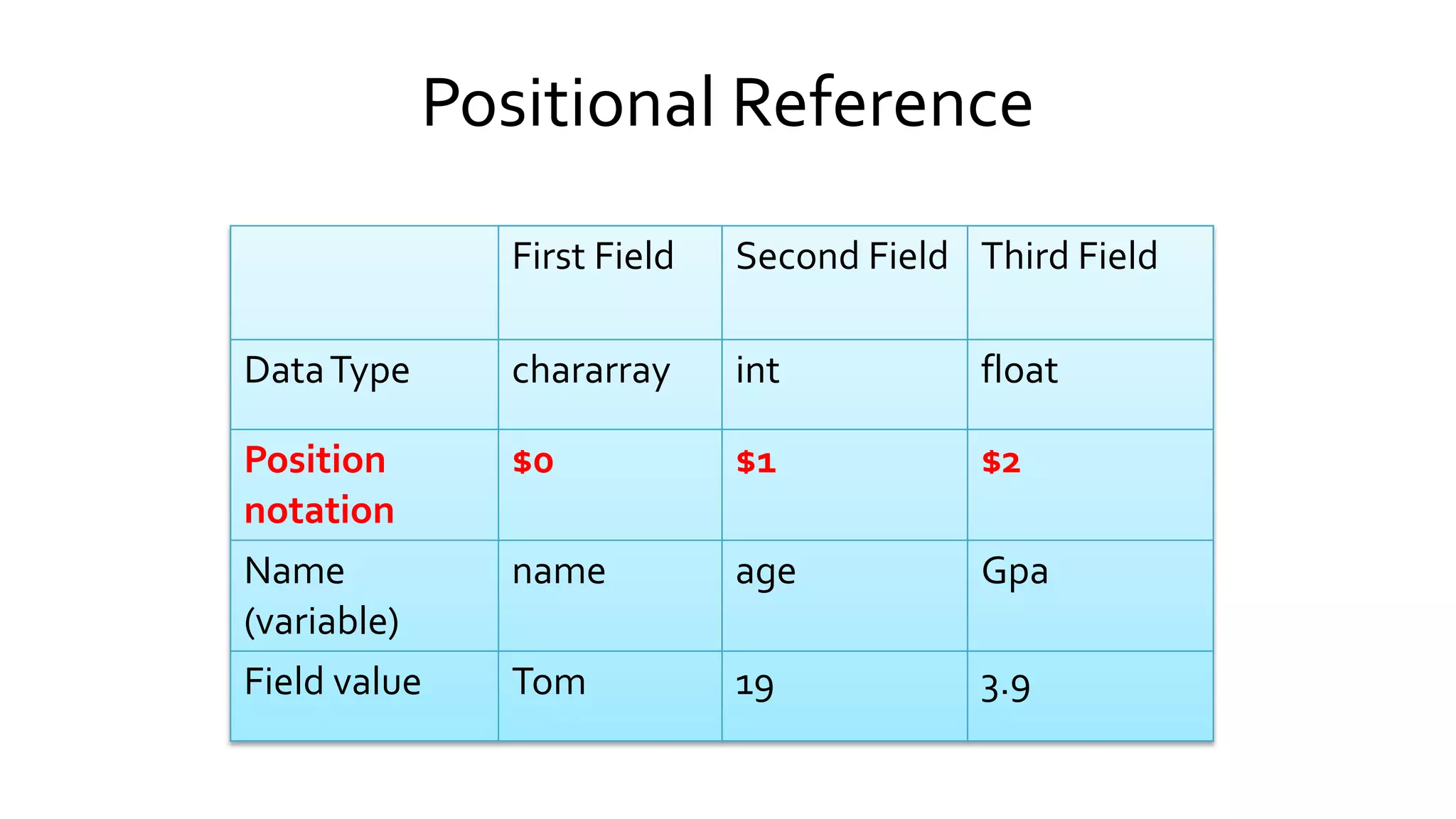 Positional Reference

| | First Field | Second Field | Third Field |
|---|---|---|---|
| Data Type | chararray | int | float |
| Position notation | \$0 | \$1 | \$2 |
| Name (variable) | name | age | Gpa |
| Field value | Tom | 19 | 3.9 |